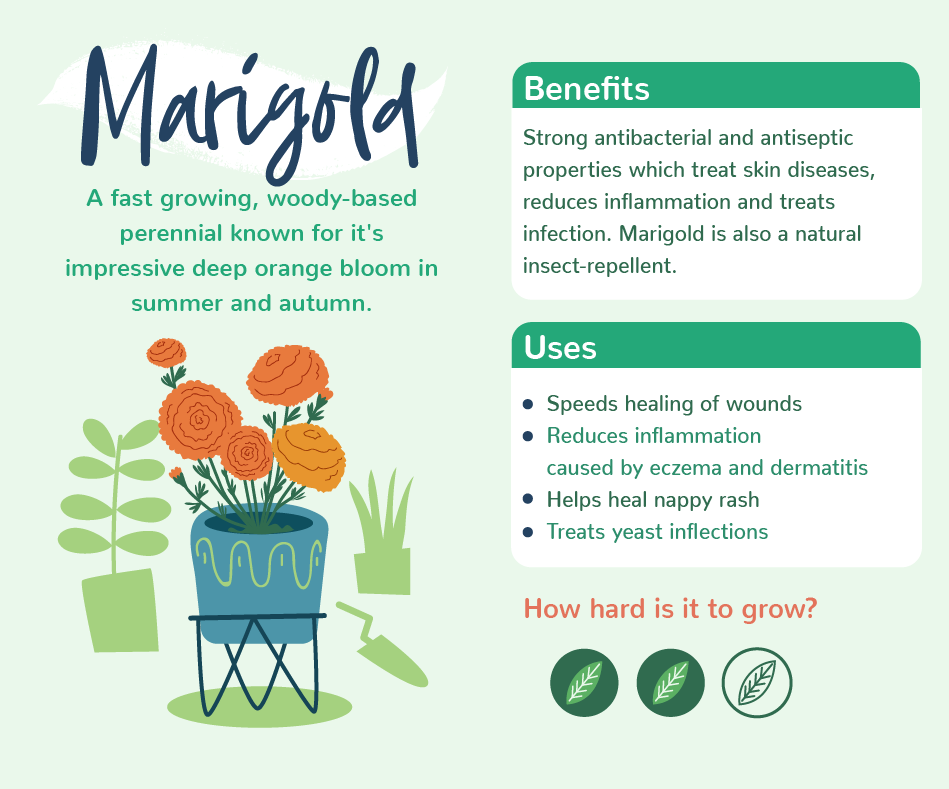 Marigold

A fast growing, woody-based perennial known for it's impressive deep orange bloom in summer and autumn.

Benefits

Strong antibacterial and antiseptic properties which treat skin diseases, reduces inflammation and treats infection. Marigold is also a natural insect-repellent.

Uses

- Speeds healing of wounds
- Reduces inflammation caused by eczema and dermatitis
- Helps heal nappy rash
- Treats yeast inflections

How hard is it to grow?